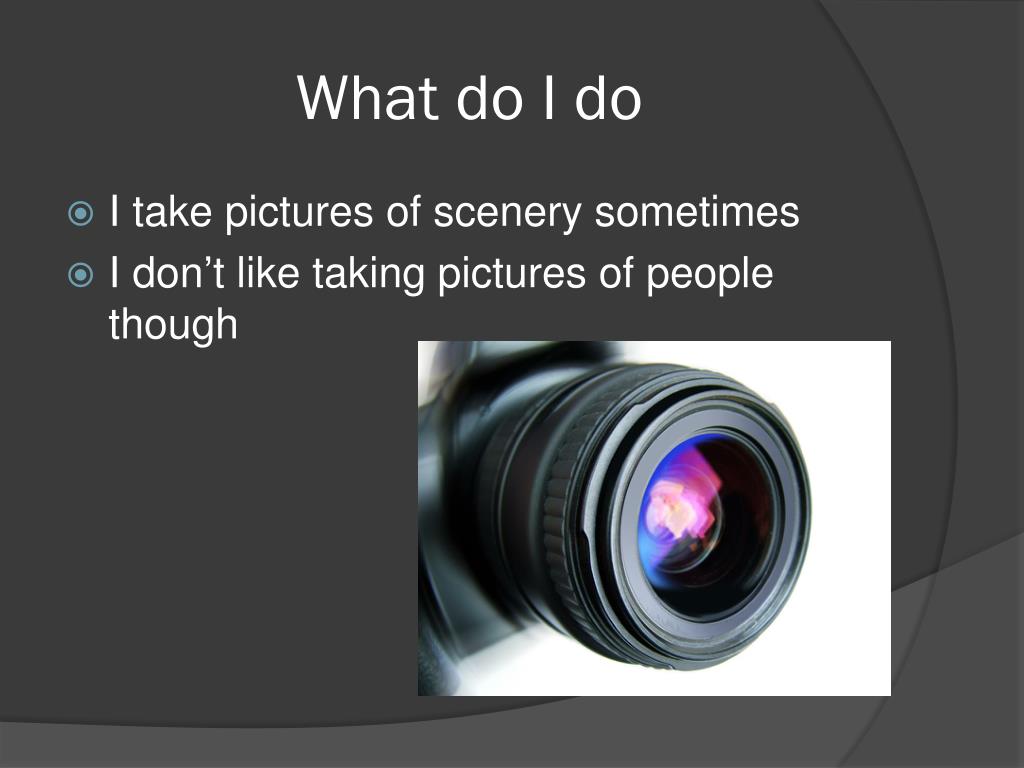 What do I do

I take pictures of scenery sometimes

I don’t like taking pictures of people though